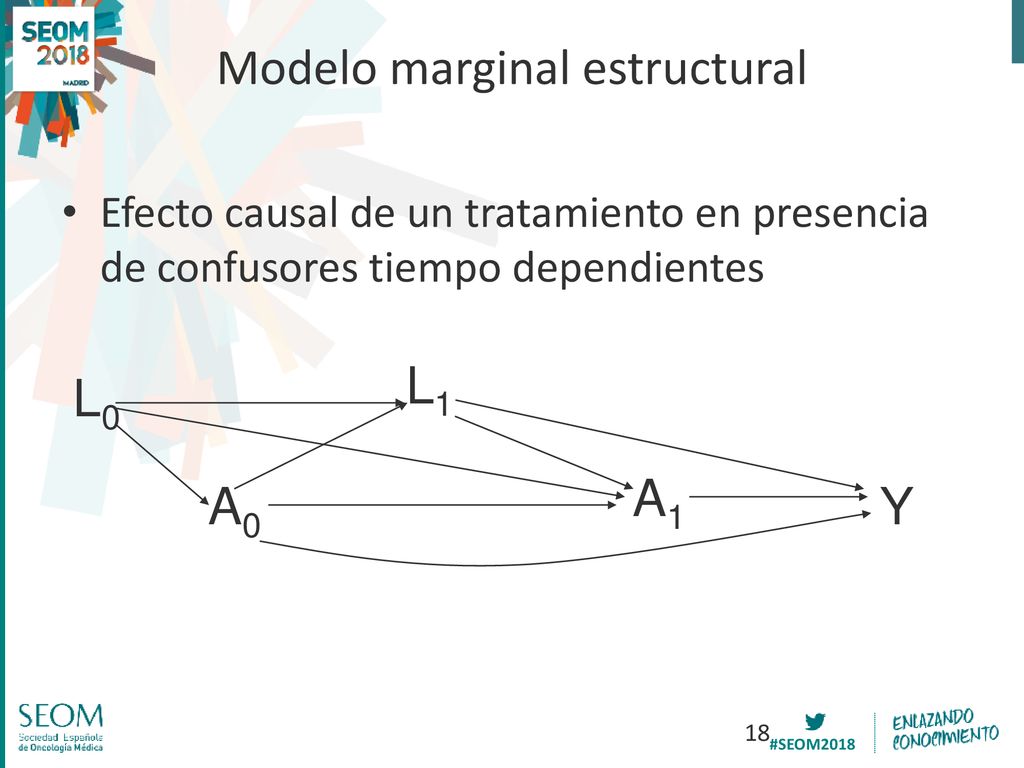 SEOM 2018 MADRID

Modelo marginal estructural

• Efecto causal de un tratamiento en presencia de confusores tiempo dependientes

$L_0$
$L_1$
$A_0$
$A_1$
Y

SEOM Sociedad Española de Oncología Médica

18

#SEOM2018

ENLAZANDO CONOCIMIENTO